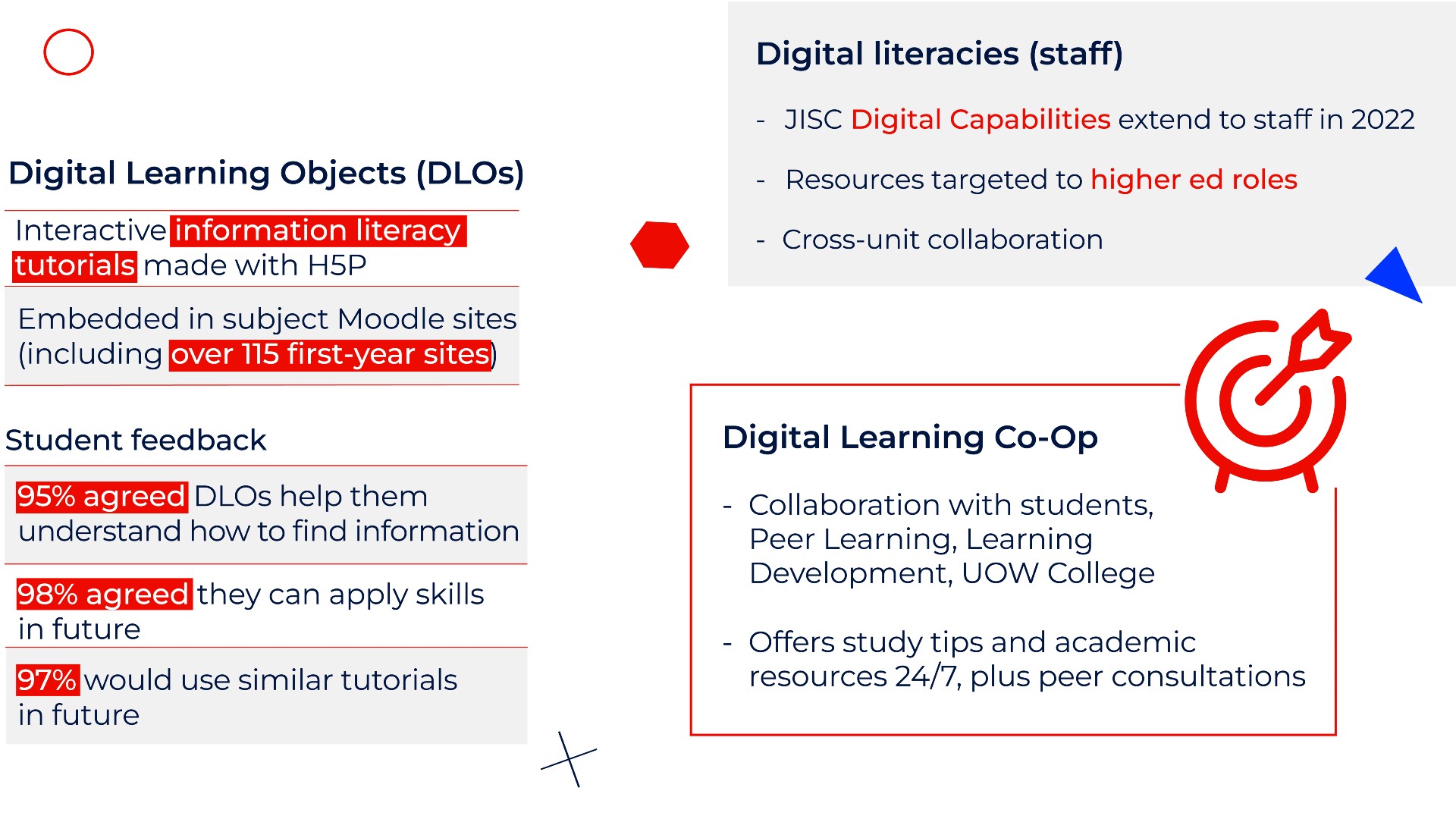 Digital Learning Objects (DLOs)

Interactive information literacy tutorials made with H5P

Embedded in subject Moodle sites (including over 115 first-year sites)

Student feedback

95% agreed DLOs help them understand how to find information

98% agreed they can apply skills in future

97% would use similar tutorials in future

Digital literacies (staff)

- JISC Digital Capabilities extend to staff in 2022

- Resources targeted to higher ed roles

- Cross-unit collaboration

Digital Learning Co-Op

- Collaboration with students, Peer Learning, Learning Development, UOW College

- Offers study tips and academic resources 24/7, plus peer consultations